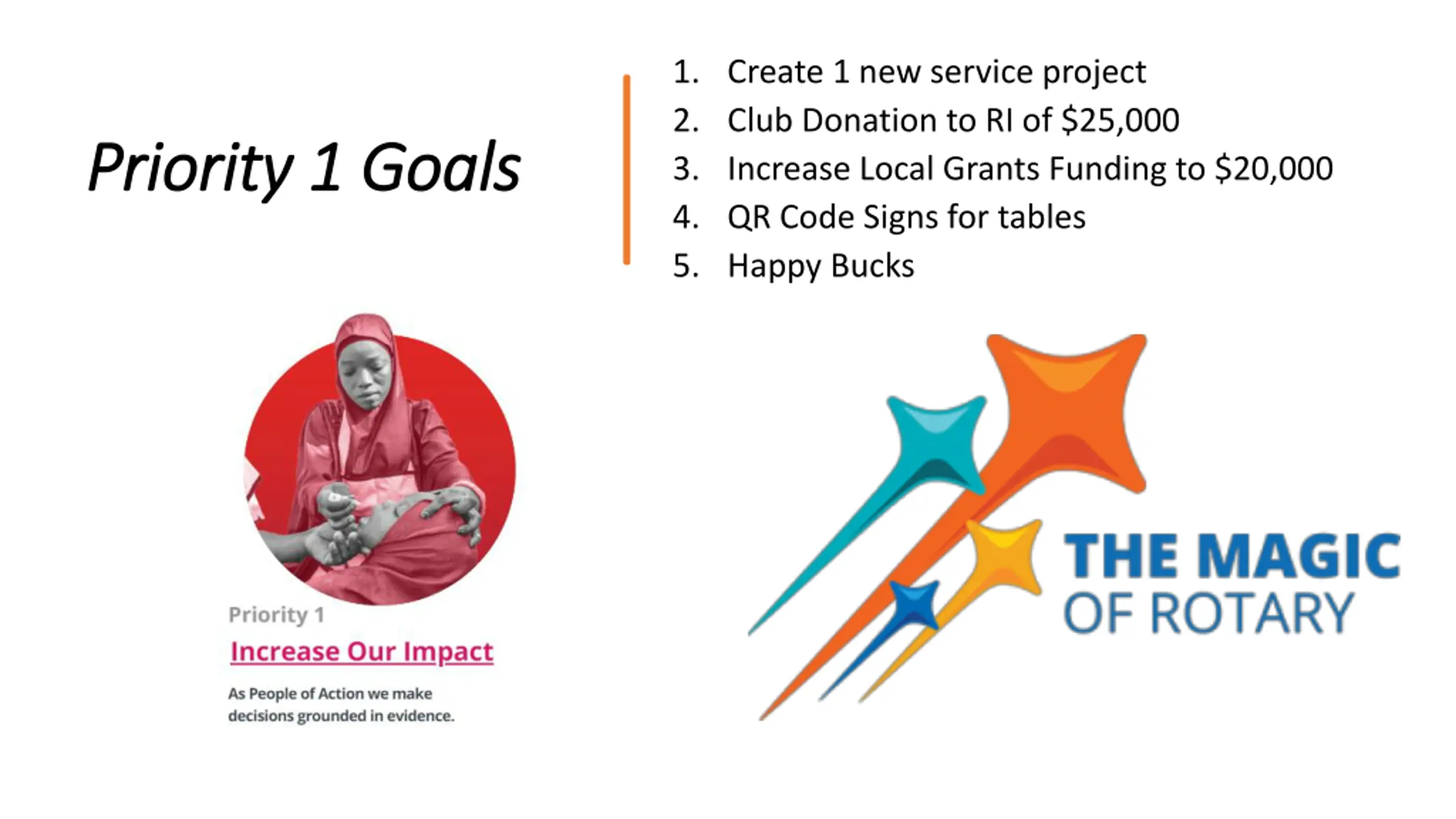 Priority 1 Goals

1. Create 1 new service project
2. Club Donation to RI of \$25,000
3. Increase Local Grants Funding to \$20,000
4. QR Code Signs for tables
5. Happy Bucks

Priority 1
Increase Our Impact
As People of Action we make decisions grounded in evidence.

THE MAGIC OF ROTARY